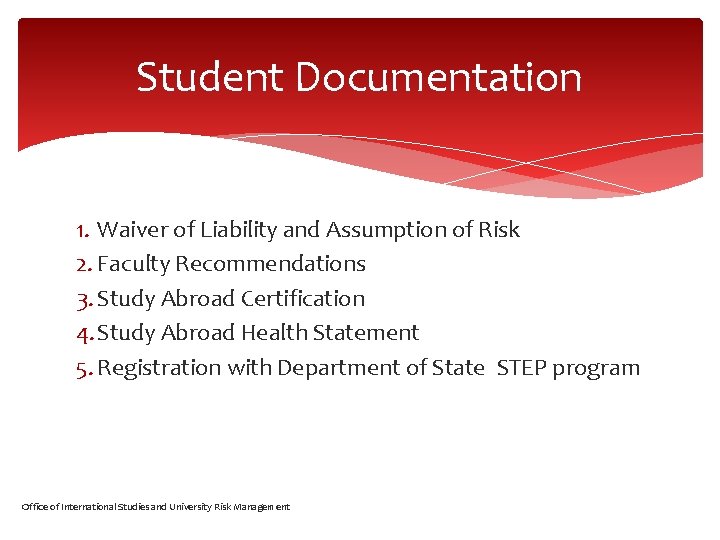 Student Documentation

1. Waiver of Liability and Assumption of Risk
2. Faculty Recommendations
3. Study Abroad Certification
4. Study Abroad Health Statement
5. Registration with Department of State STEP program

Office of International Studies and University Risk Management